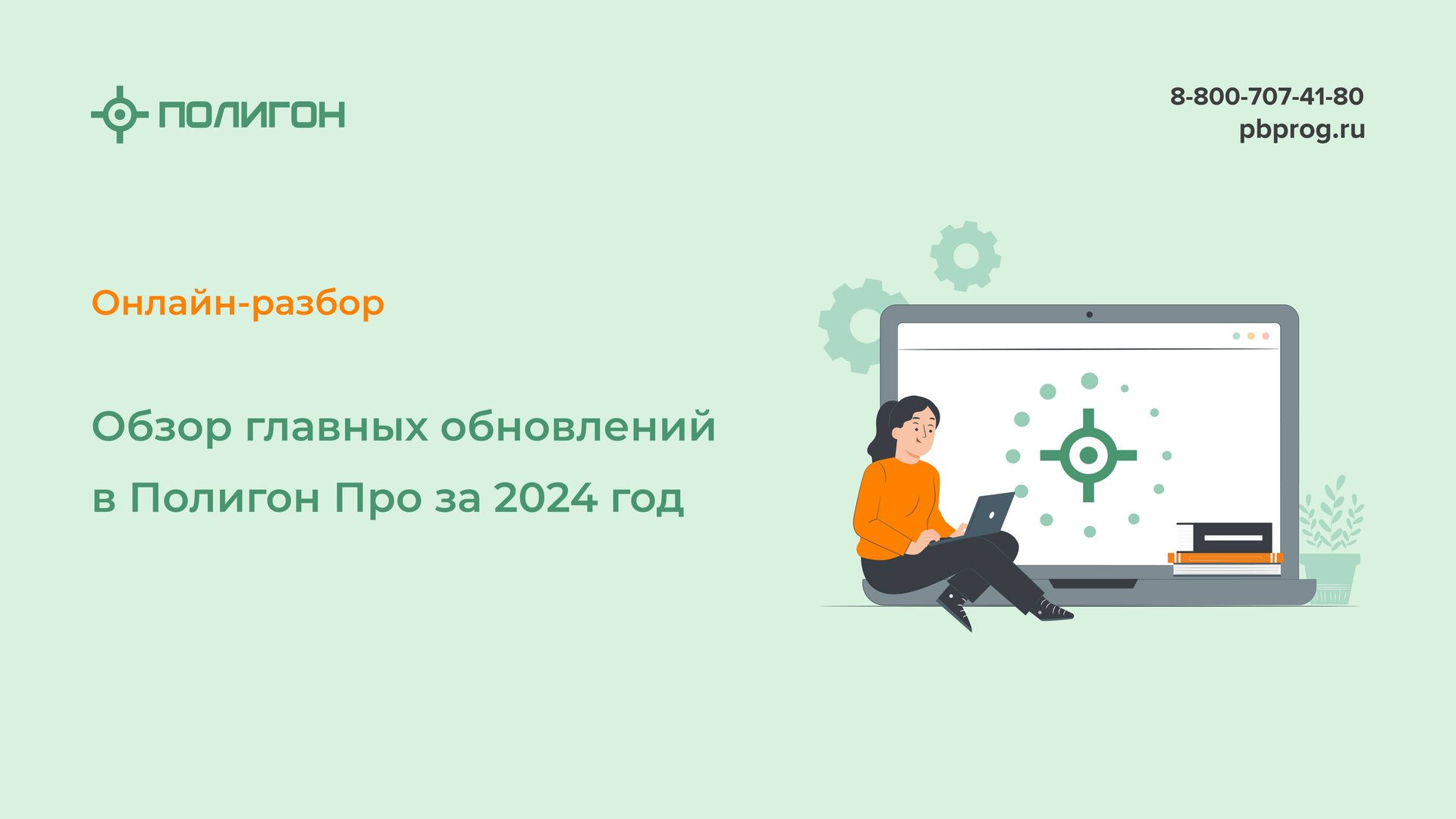 ПОЛИГОН

8-800-707-41-80
pbprog.ru

Онлайн-разбор

Обзор главных обновлений в Полигон Про за 2024 год